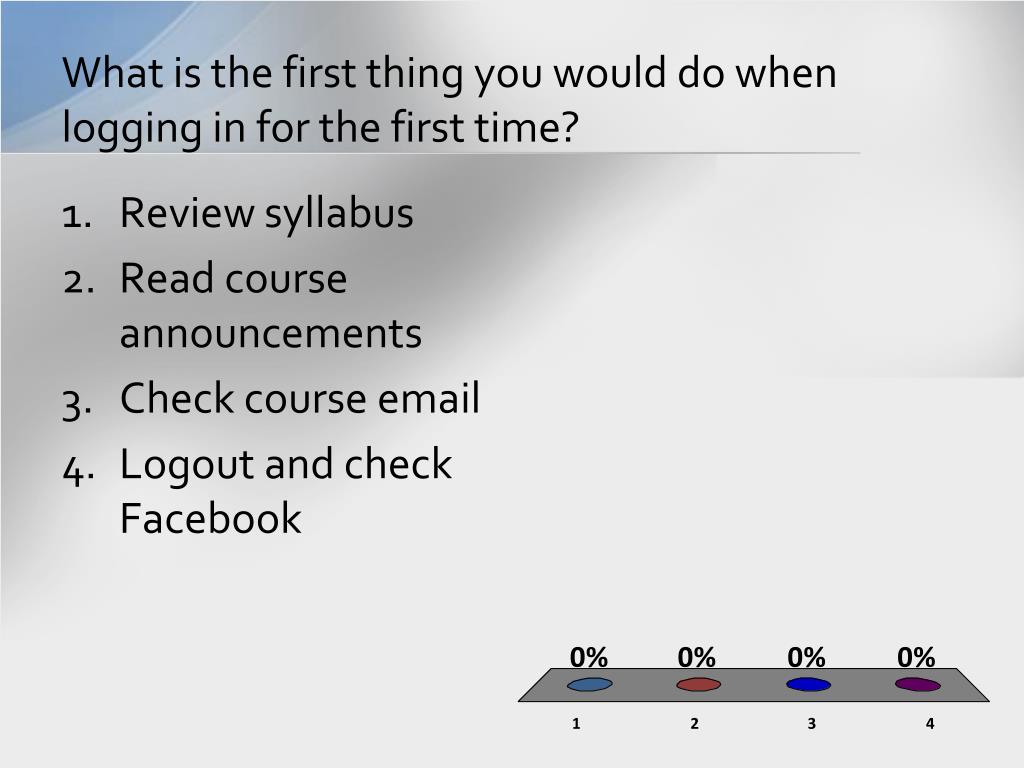 What is the first thing you would do when logging in for the first time?

1. Review syllabus
2. Read course announcements
3. Check course email
4. Logout and check Facebook

0% 0% 0% 0%

1 2 3 4